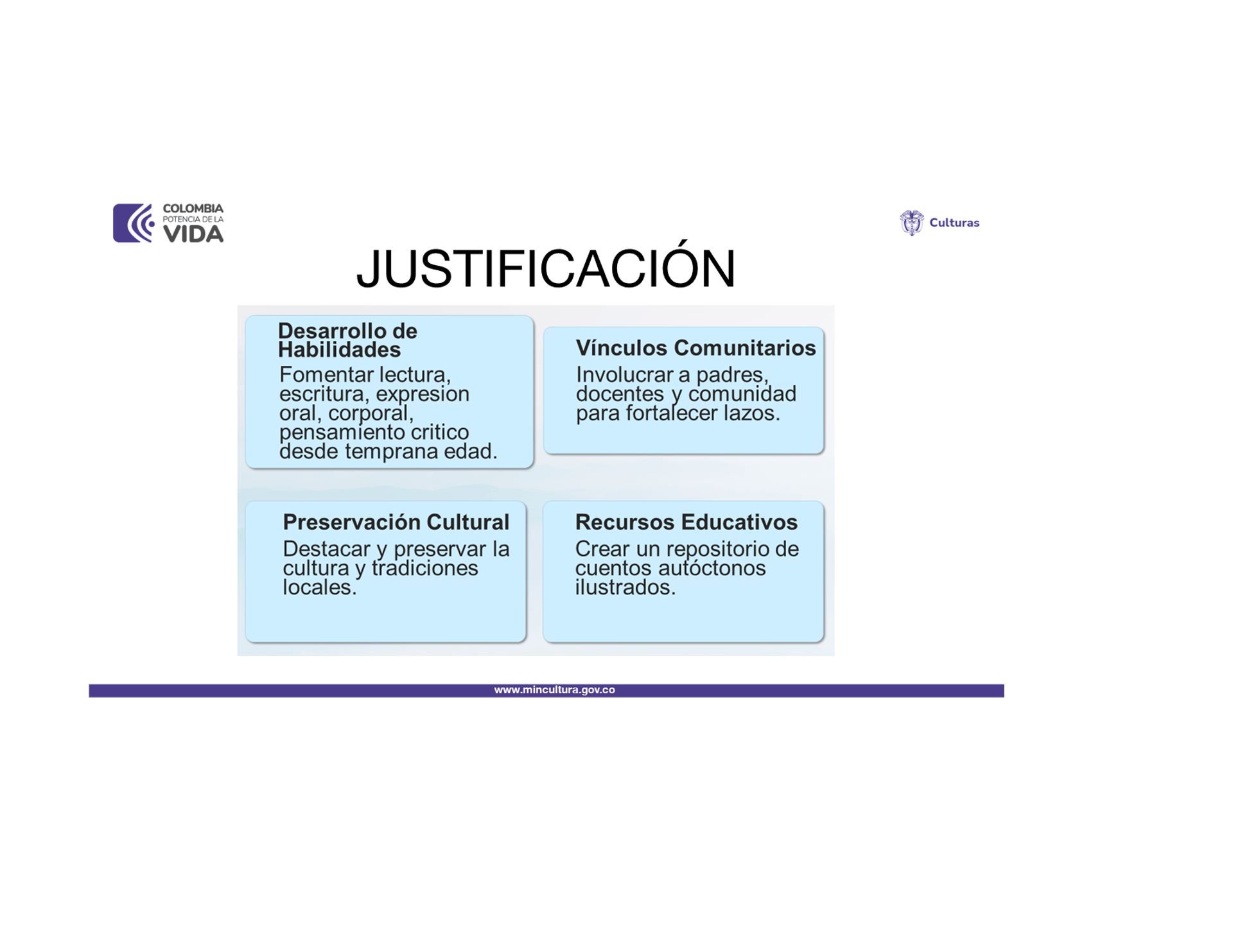 COLOMBIA
POTENCIA DE LA
VIDA

Culturas

JUSTIFICACIÓN

Desarrollo de Habilidades
Fomentar lectura, escritura, expresion oral, corporal, pensamiento critico desde temprana edad.

Vínculos Comunitarios
Involucrar a padres, docentes y comunidad para fortalecer lazos.

Preservación Cultural
Destacar y preservar la cultura y tradiciones locales.

Recursos Educativos
Crear un repositorio de cuentos autóctonos ilustrados.

www.mincultura.gov.co